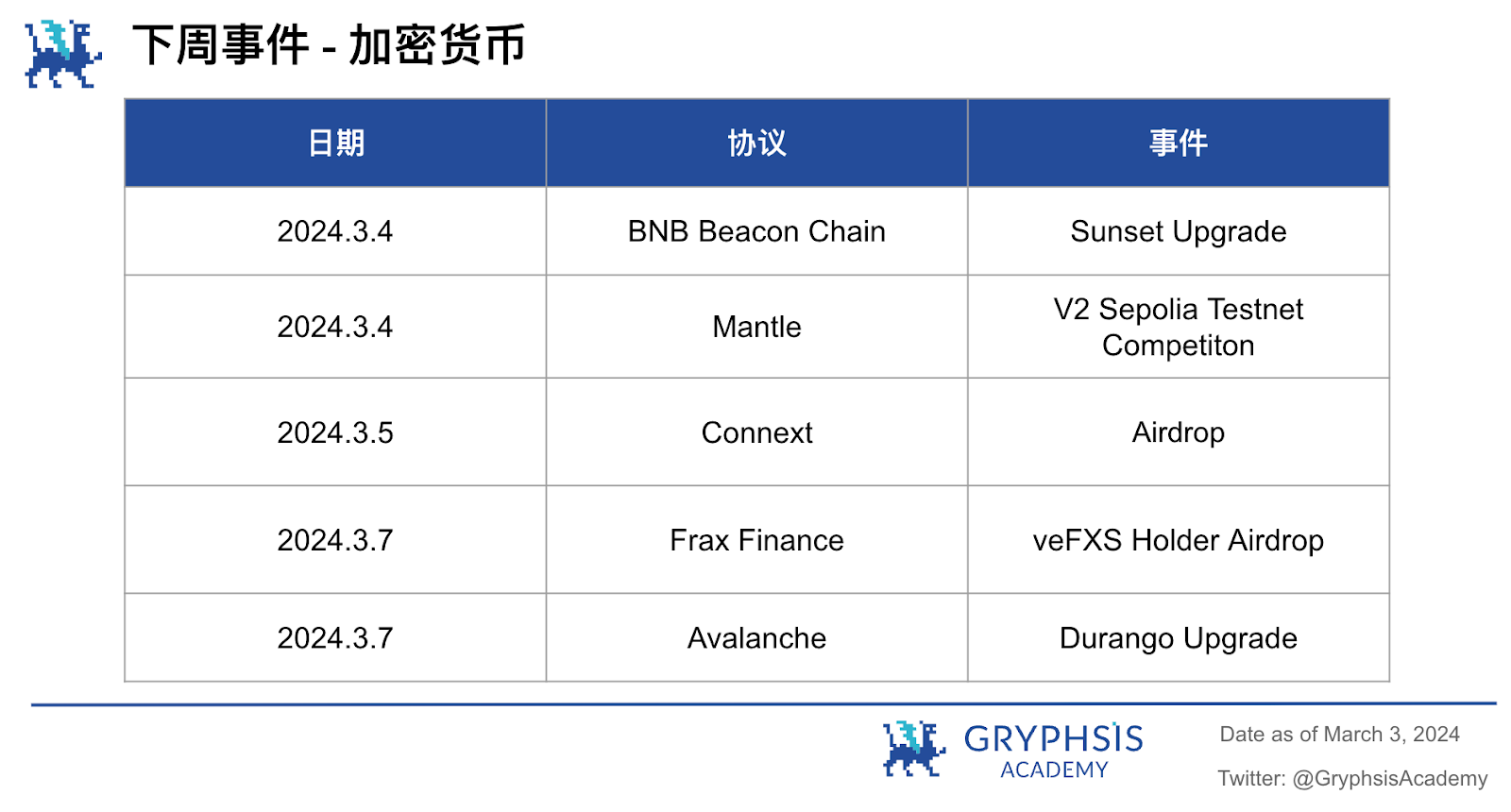 下周事件 - 加密货币

| 日期 | 协议 | 事件 |
|---|---|---|
| 2024.3.4 | BNB Beacon Chain | Sunset Upgrade |
| 2024.3.4 | Mantle | V2 Sepolia Testnet Competiton |
| 2024.3.5 | Connext | Airdrop |
| 2024.3.7 | Frax Finance | veFXS Holder Airdrop |
| 2024.3.7 | Avalanche | Durango Upgrade |

GRYPHSIS ACADEMY

Date as of March 3, 2024

Twitter: @GryphsisAcademy